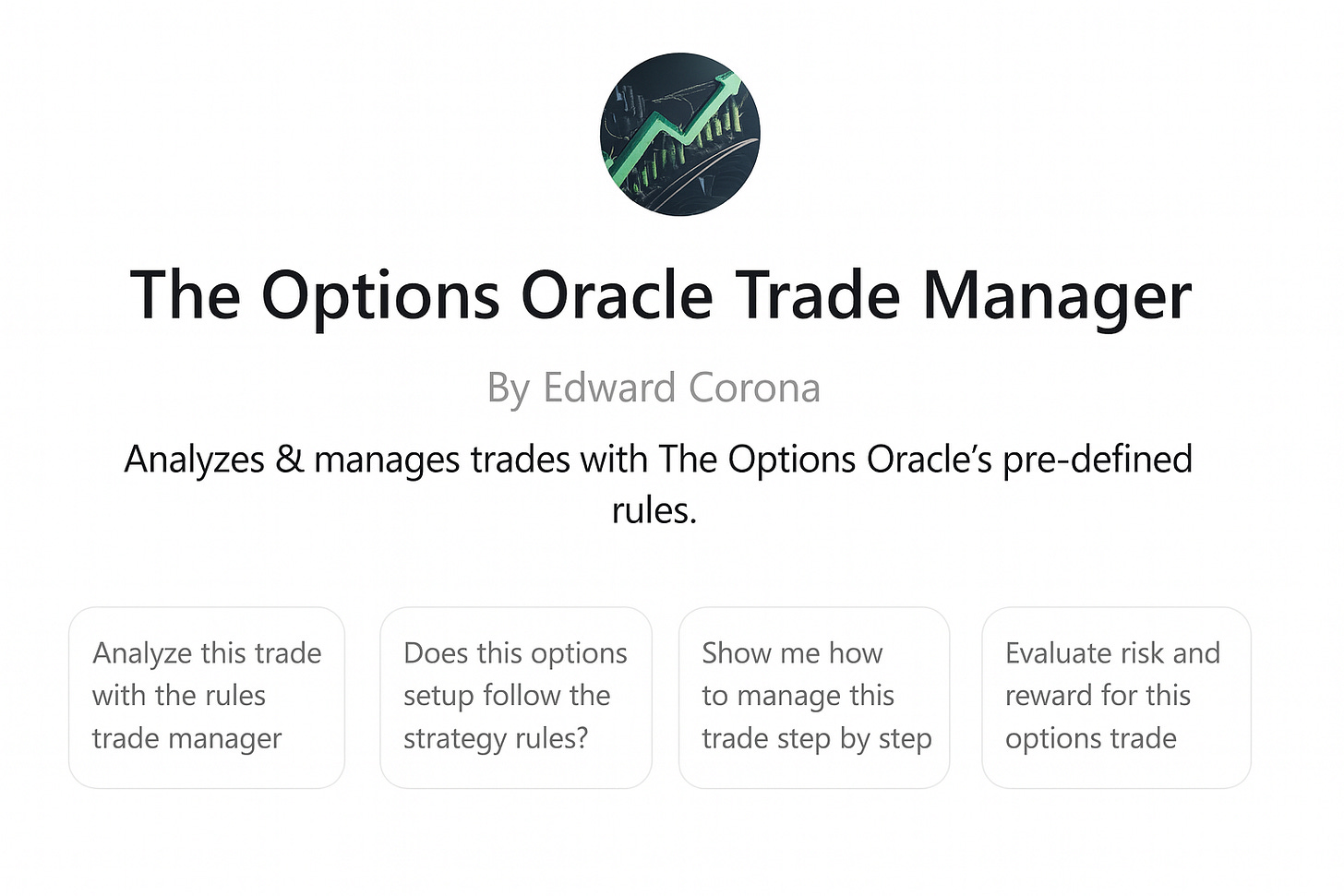 The Options Oracle Trade Manager

By Edward Corona

Analyzes & manages trades with The Options Oracle's pre-defined rules.

Analyze this trade with the rules trade manager

Does this options setup follow the strategy rules?

Show me how to manage this trade step by step

Evaluate risk and reward for this options trade